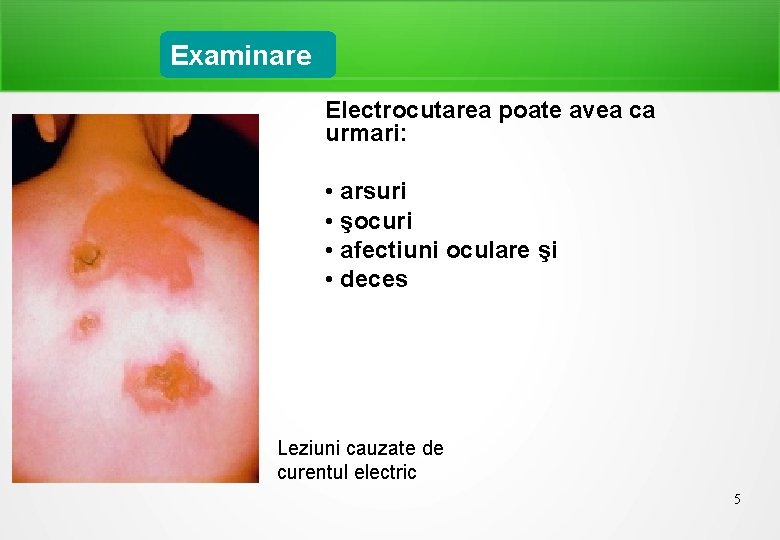 Examinare

Electrocutarea poate avea ca urmari:

• arsuri
• şocuri
• afectiuni oculare şi
• deces

Leziuni cauzate de curentul electric

5